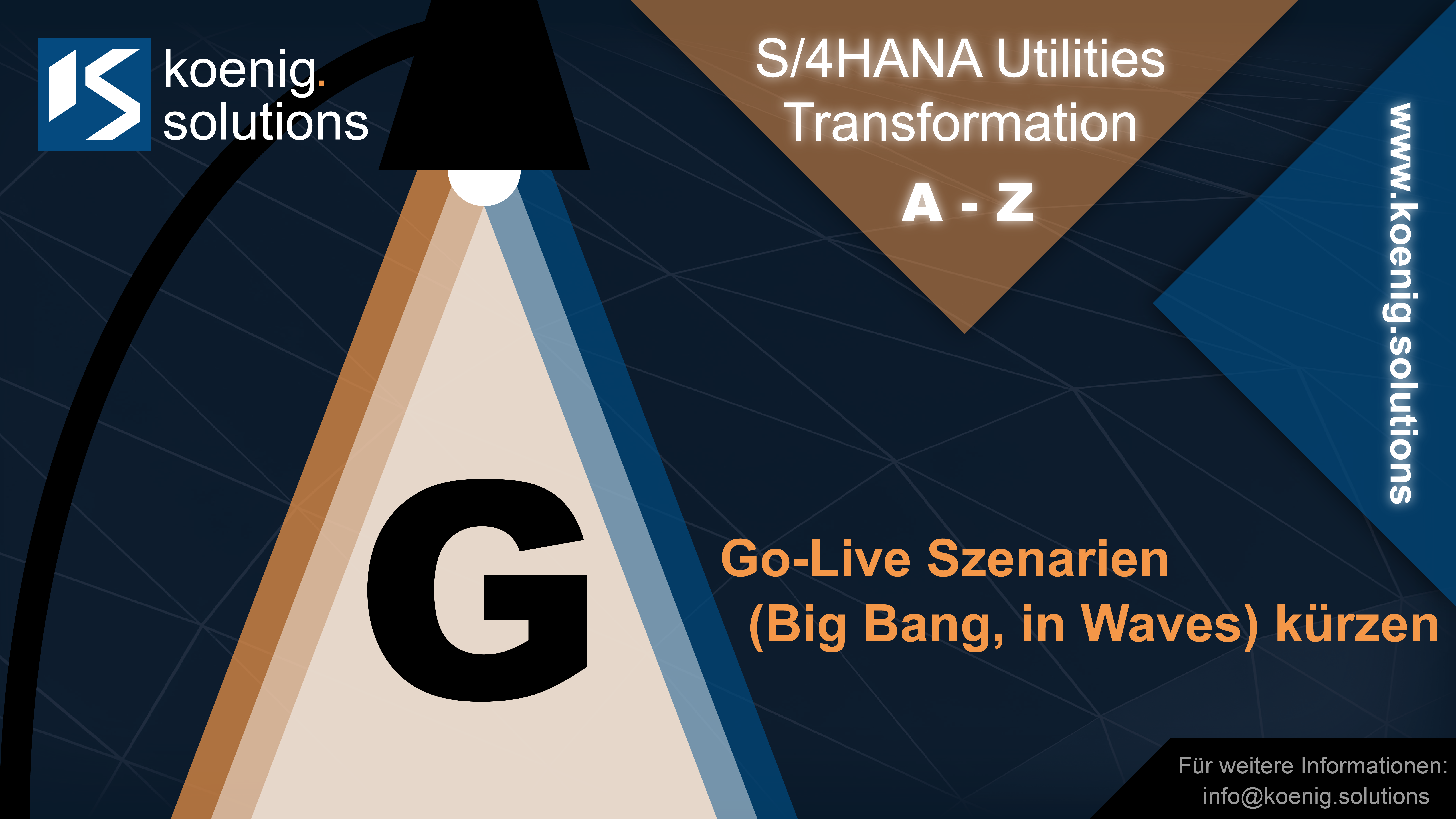 koenig.
solutions

S/4HANA Utilities
Transformation
A - Z

www.koenig.solutions

G

Go-Live Szenarien
(Big Bang, in Waves) kürzen

Für weitere Informationen:
info@koenig.solutions